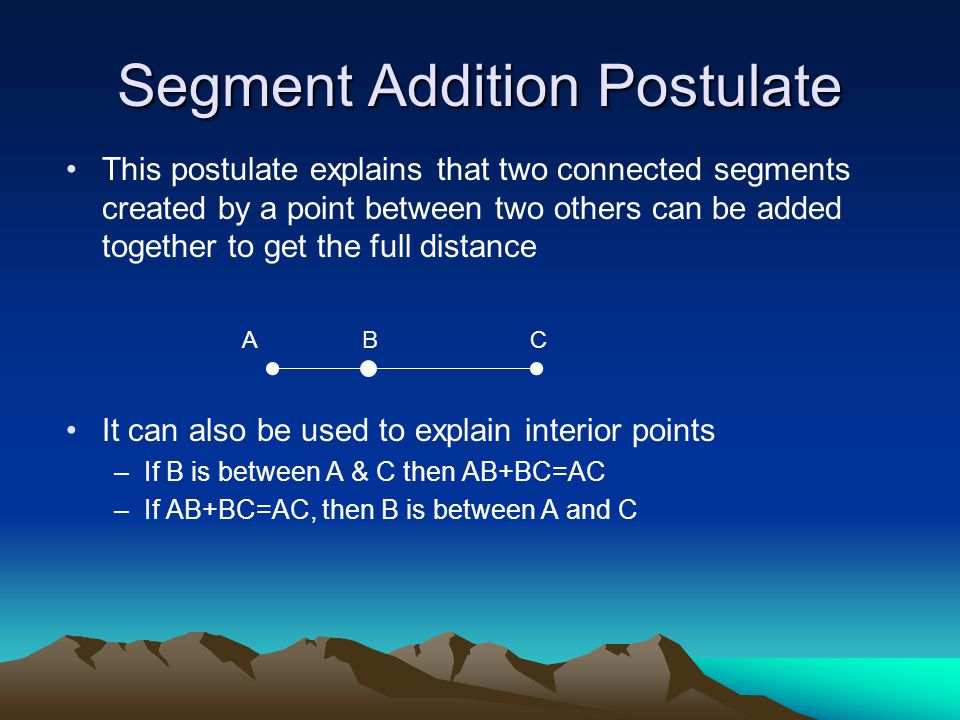 Segment Addition Postulate

• This postulate explains that two connected segments created by a point between two others can be added together to get the full distance

A B C

• It can also be used to explain interior points
– If B is between A & C then AB+BC=AC
– If AB+BC=AC, then B is between A and C